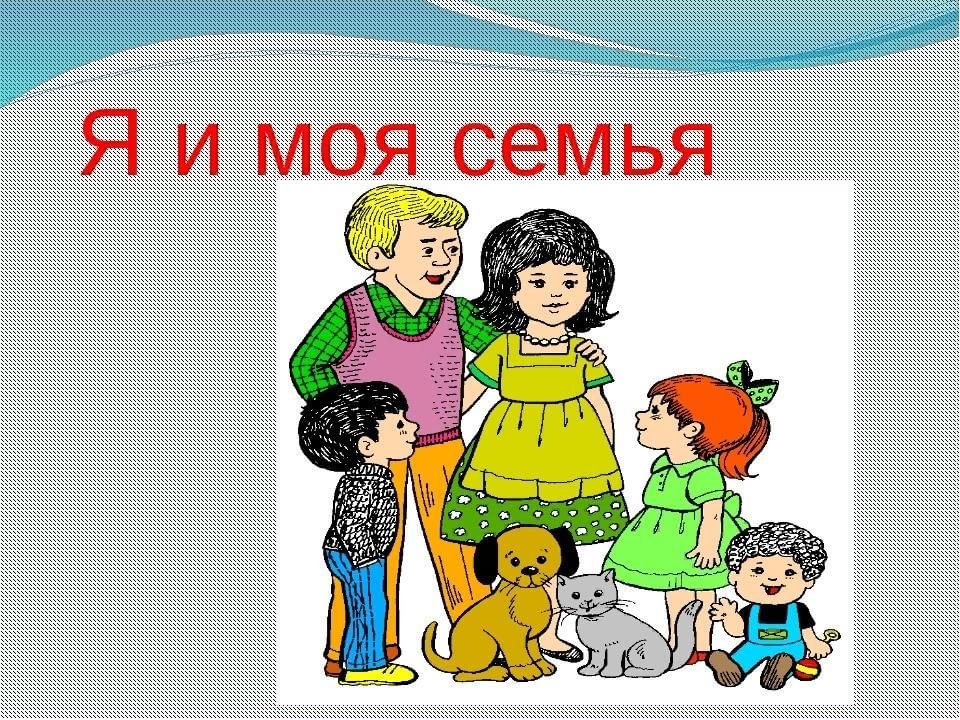 Я и моя семья